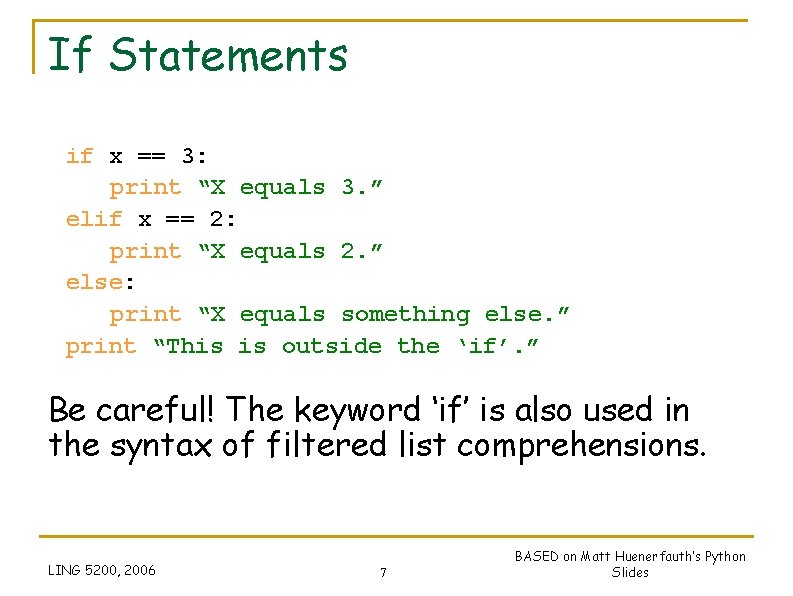 If Statements

if x == 3:
    print “X equals 3.”
elif x == 2:
    print “X equals 2.”
else:
    print “X equals something else.”
print “This is outside the ‘if’.”

Be careful! The keyword ‘if’ is also used in the syntax of filtered list comprehensions.

LING 5200, 2006

7

BASED on Matt Huenerfauth's Python Slides